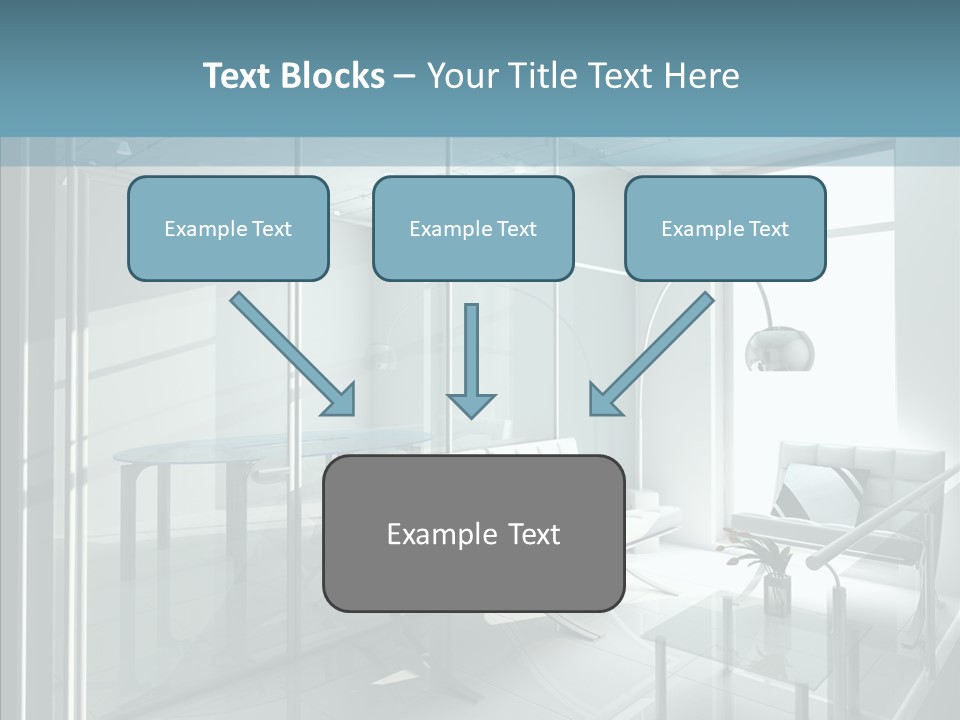 Text Blocks – Your Title Text Here

Example Text

Example Text

Example Text

Example Text